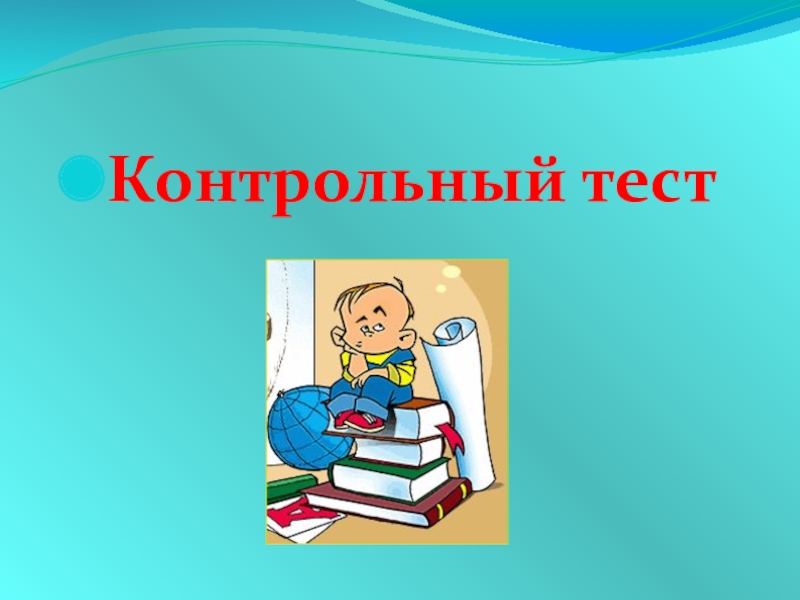 Контрольный тест